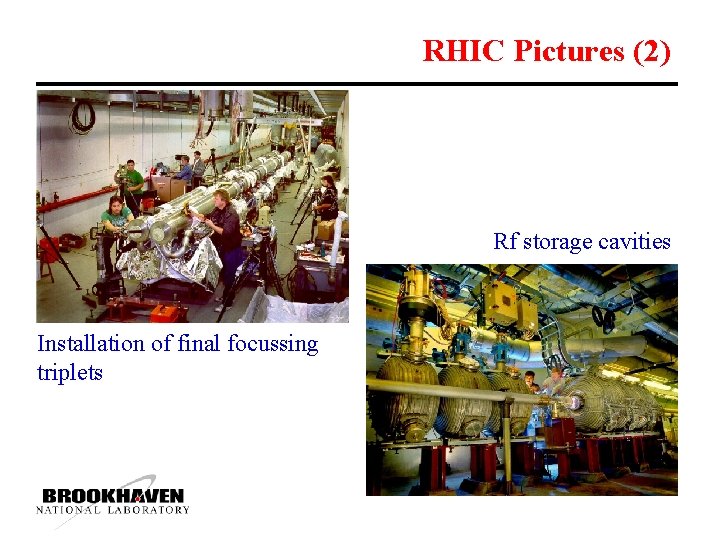 RHIC Pictures (2)

Rf storage cavities

Installation of final focussing triplets

BROOKHAVEN
NATIONAL LABORATORY